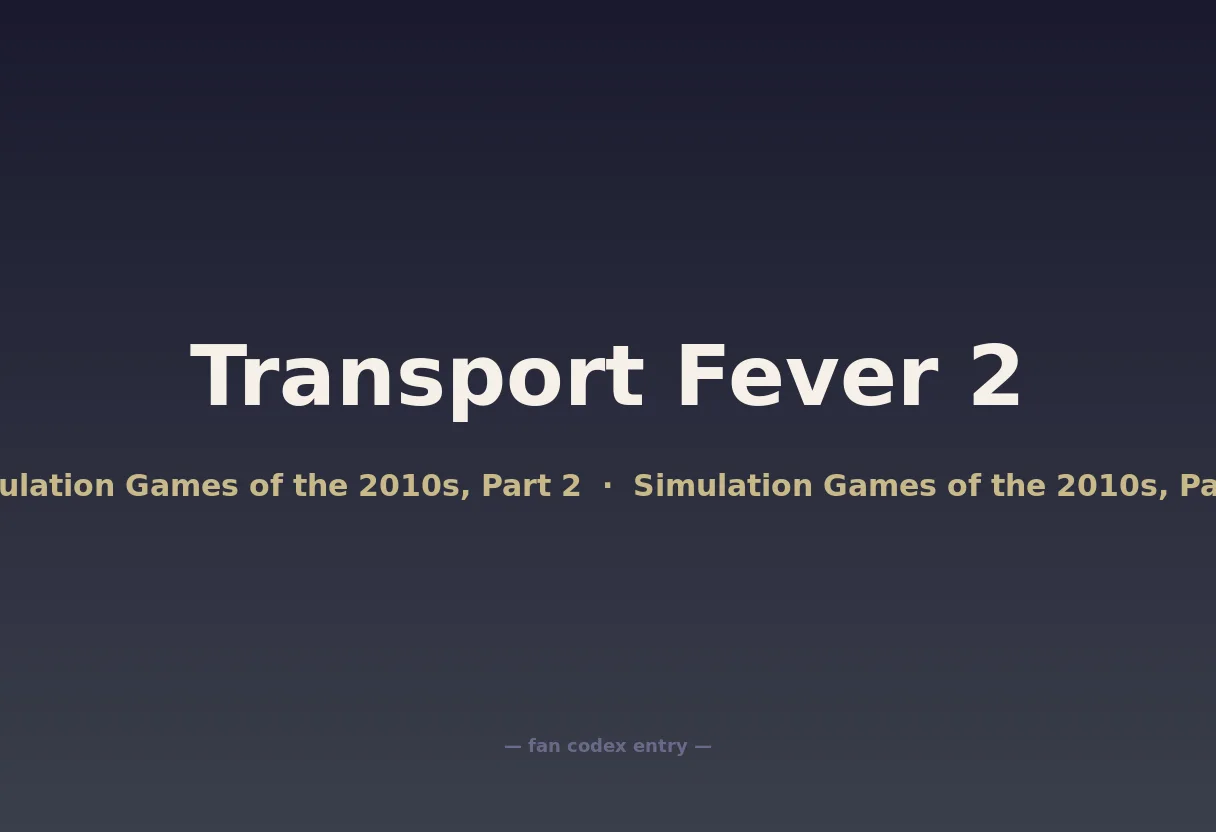 Transport Fever 2

ulation Games of the 2010s, Part 2 · Simulation Games of the 2010s, Pa

— fan codex entry —